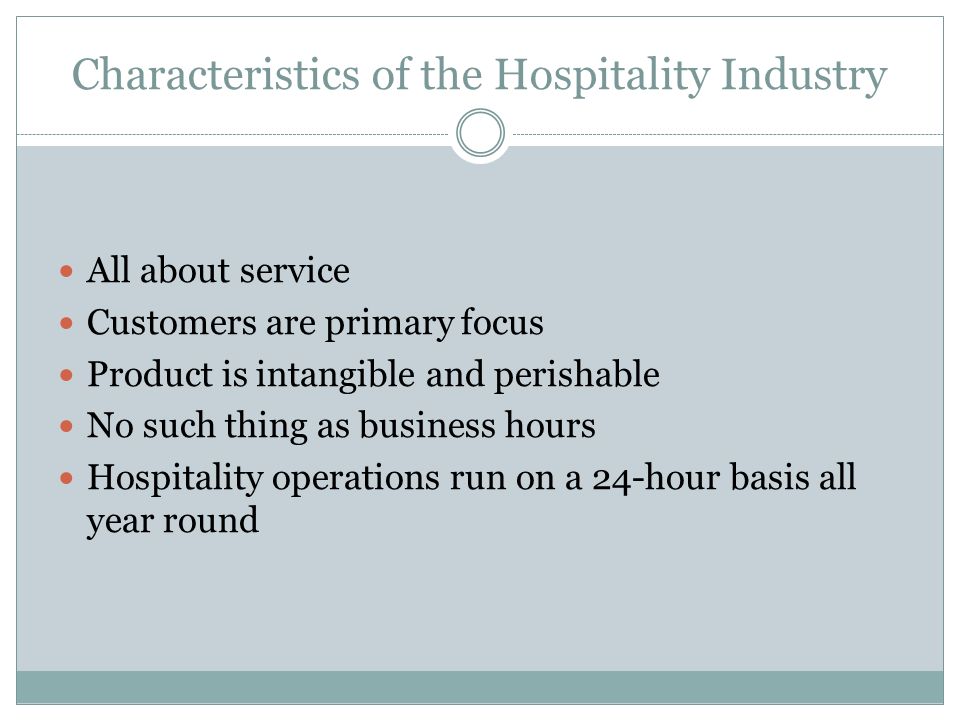 Characteristics of the Hospitality Industry

- All about service
- Customers are primary focus
- Product is intangible and perishable
- No such thing as business hours
- Hospitality operations run on a 24-hour basis all year round